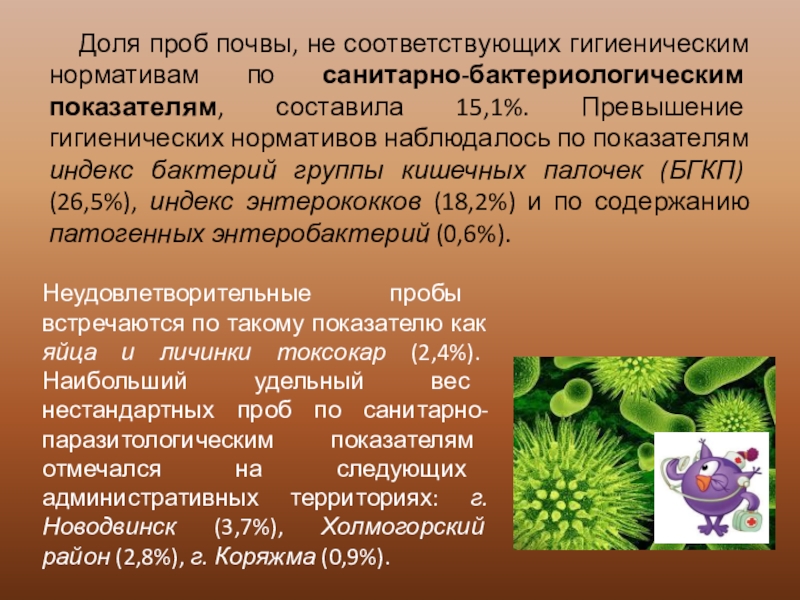 Доля проб почвы, не соответствующих гигиеническим нормативам по санитарно-бактериологическим показателям, составила 15,1%. Превышение гигиенических нормативов наблюдалось по показателям индекс бактерий группы кишечных палочек (БГКП) (26,5%), индекс энтерококков (18,2%) и по содержанию патогенных энтеробактерий (0,6%).

Неудовлетворительные пробы встречаются по такому показателю как яйца и личинки токсокар (2,4%). Наибольший удельный вес нестандартных проб по санитарно-паразитологическим показателям отмечался на следующих административных территориях: г. Новодвинск (3,7%), Холмогорский район (2,8%), г. Коряжма (0,9%).